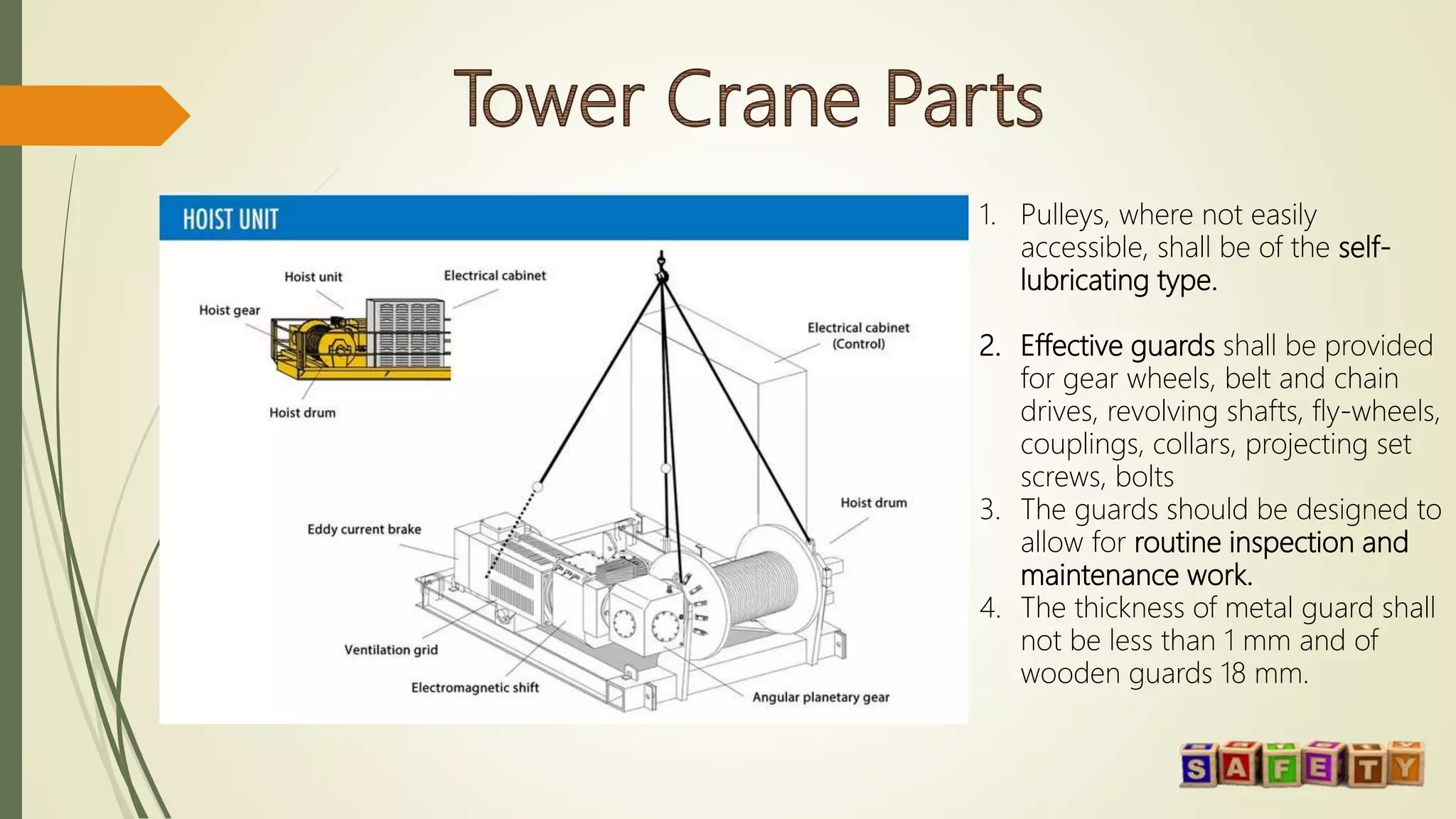 Tower Crane Parts

HOIST UNIT

Hoist unit
Electrical cabinet
Hoist gear
Hoist drum
Electrical cabinet (Control)
Hoist drum
Eddy current brake
Ventilation grid
Electromagnetic shift
Angular planetary gear

1. Pulleys, where not easily accessible, shall be of the self-lubricating type.

2. Effective guards shall be provided for gear wheels, belt and chain drives, revolving shafts, fly-wheels, couplings, collars, projecting set screws, bolts
3. The guards should be designed to allow for routine inspection and maintenance work.
4. The thickness of metal guard shall not be less than 1 mm and of wooden guards 18 mm.

SAFETY